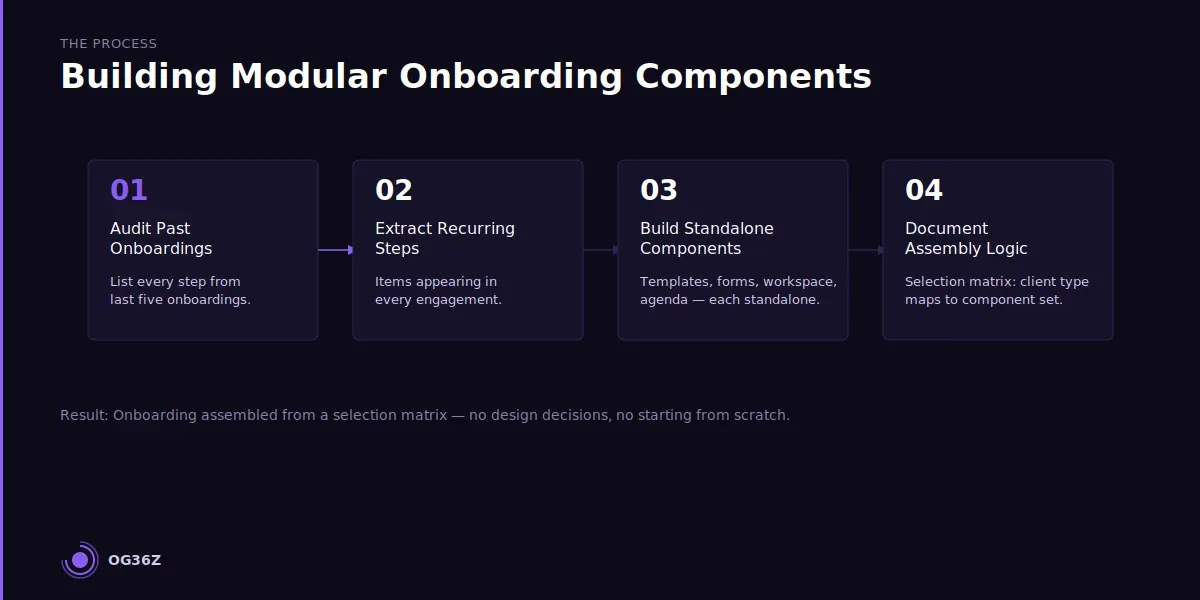 THE PROCESS

Building Modular Onboarding Components

01
Audit Past Onboardings
List every step from last five onboardings.

02
Extract Recurring Steps
Items appearing in every engagement.

03
Build Standalone Components
Templates, forms, workspace, agenda — each standalone.

04
Document Assembly Logic
Selection matrix: client type maps to component set.

Result: Onboarding assembled from a selection matrix — no design decisions, no starting from scratch.

OG36Z